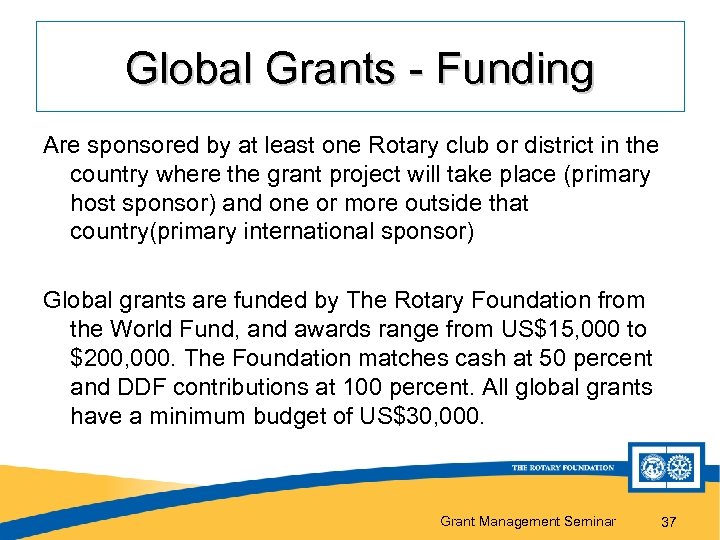 Global Grants - Funding

Are sponsored by at least one Rotary club or district in the country where the grant project will take place (primary host sponsor) and one or more outside that country(primary international sponsor)

Global grants are funded by The Rotary Foundation from the World Fund, and awards range from US\$15,000 to \$200,000. The Foundation matches cash at 50 percent and DDF contributions at 100 percent. All global grants have a minimum budget of US\$30,000.

THE ROTARY FOUNDATION

Grant Management Seminar 37